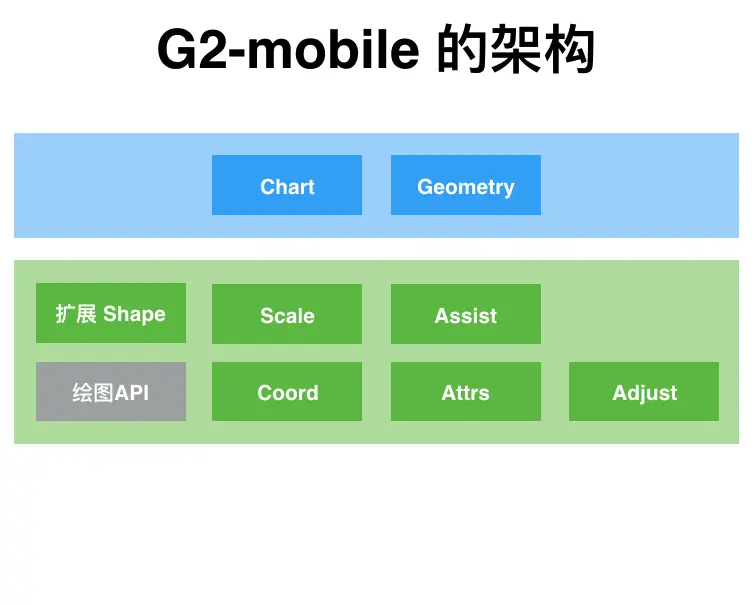 G2-mobile 的架构

Chart

Geometry

扩展 Shape

Scale

Assist

绘图API

Coord

Attrs

Adjust